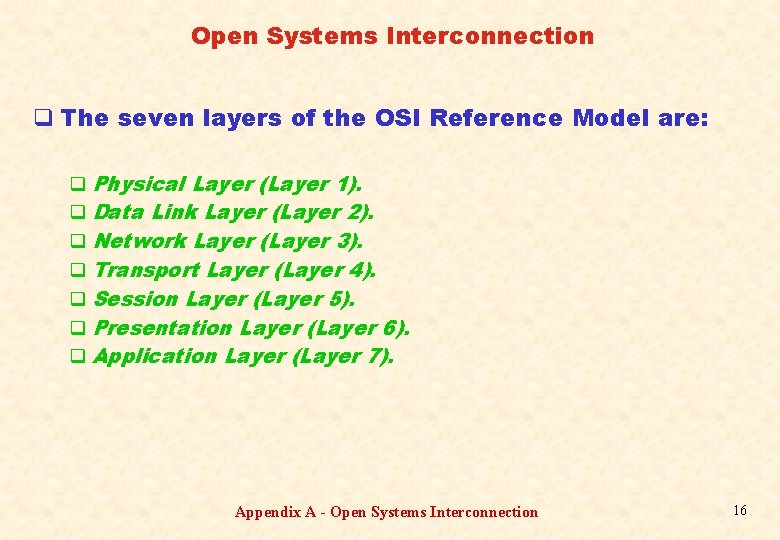 Open Systems Interconnection

❑ The seven layers of the OSI Reference Model are:

❑ Physical Layer (Layer 1).
❑ Data Link Layer (Layer 2).
❑ Network Layer (Layer 3).
❑ Transport Layer (Layer 4).
❑ Session Layer (Layer 5).
❑ Presentation Layer (Layer 6).
❑ Application Layer (Layer 7).

Appendix A - Open Systems Interconnection

16